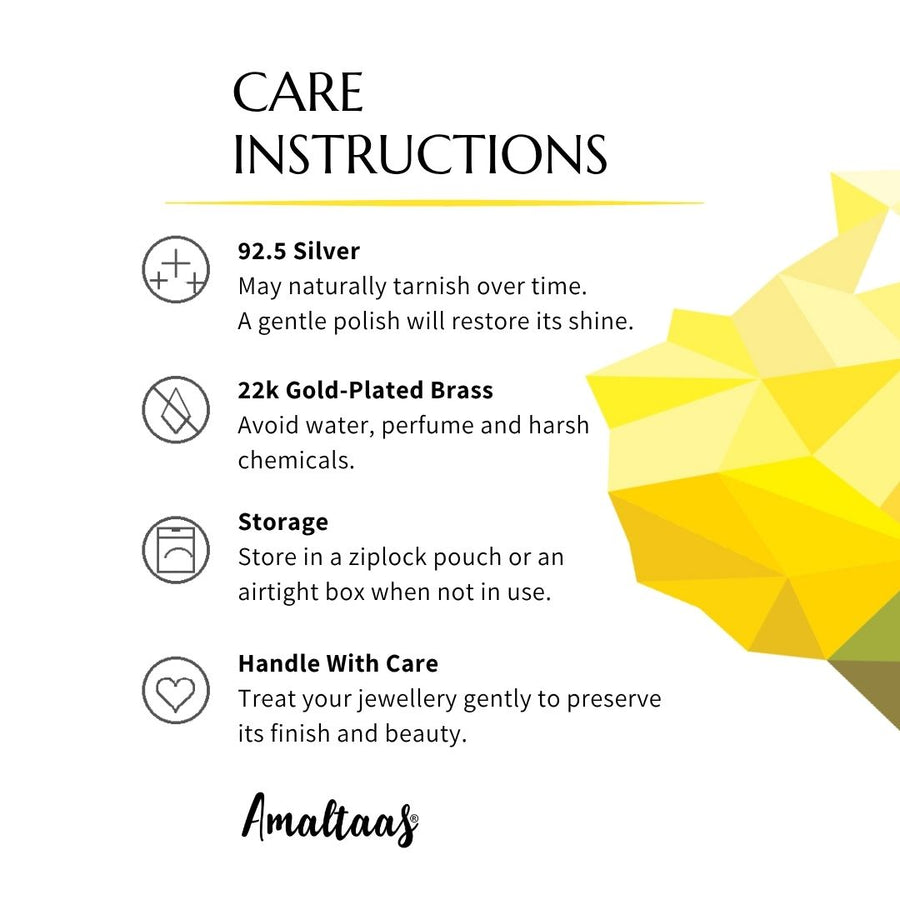 CARE INSTRUCTIONS

92.5 Silver
May naturally tarnish over time. A gentle polish will restore its shine.

22k Gold-Plated Brass
Avoid water, perfume and harsh chemicals.

Storage
Store in a ziplock pouch or an airtight box when not in use.

Handle With Care
Treat your jewellery gently to preserve its finish and beauty.

Amaltaas®